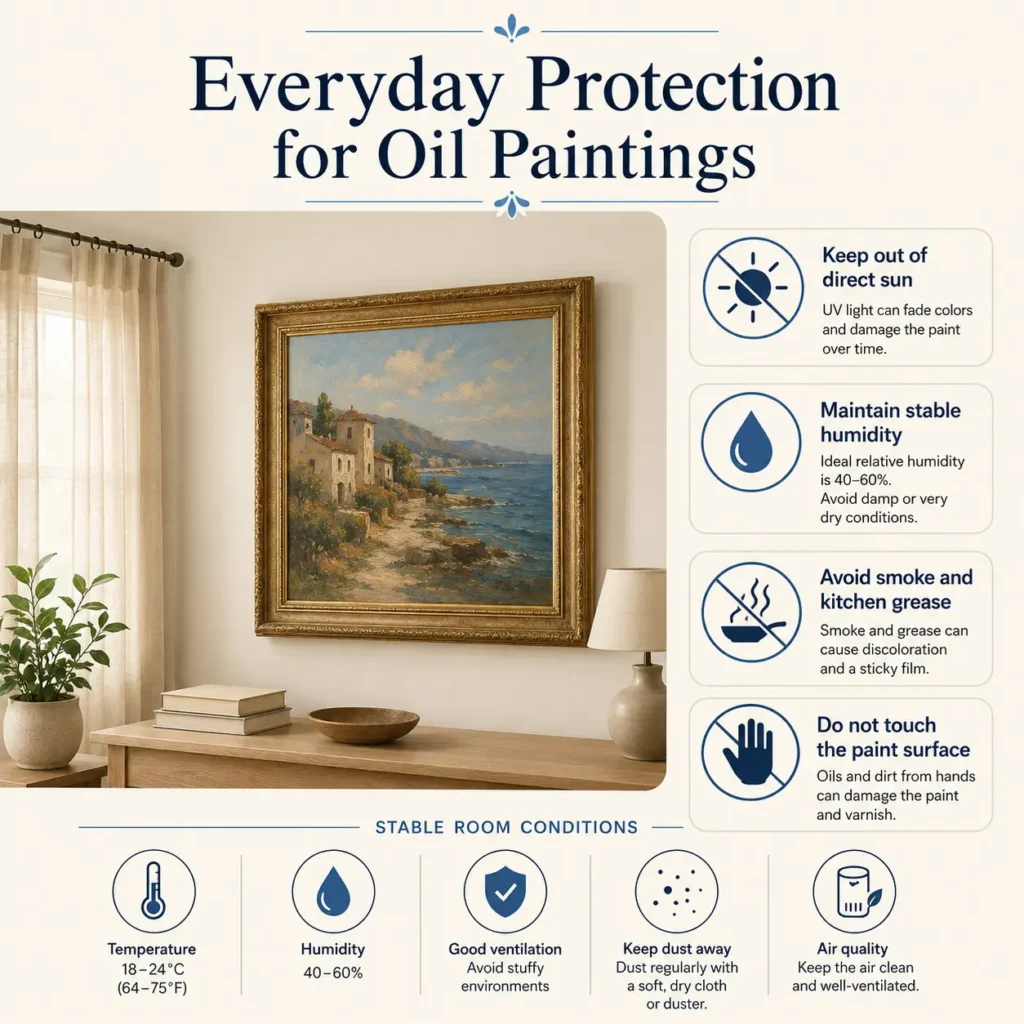 Everyday Protection for Oil Paintings

Keep out of direct sun
UV light can fade colors and damage the paint over time.

Maintain stable humidity
Ideal relative humidity is 40–60%. Avoid damp or very dry conditions.

Avoid smoke and kitchen grease
Smoke and grease can cause discoloration and a sticky film.

Do not touch the paint surface
Oils and dirt from hands can damage the paint and varnish.

STABLE ROOM CONDITIONS

Temperature
18–24°C
(64–75°F)

Humidity
40–60%

Good ventilation
Avoid stuffy environments

Keep dust away
Dust regularly with a soft, dry cloth or duster.

Air quality
Keep the air clean and well-ventilated.